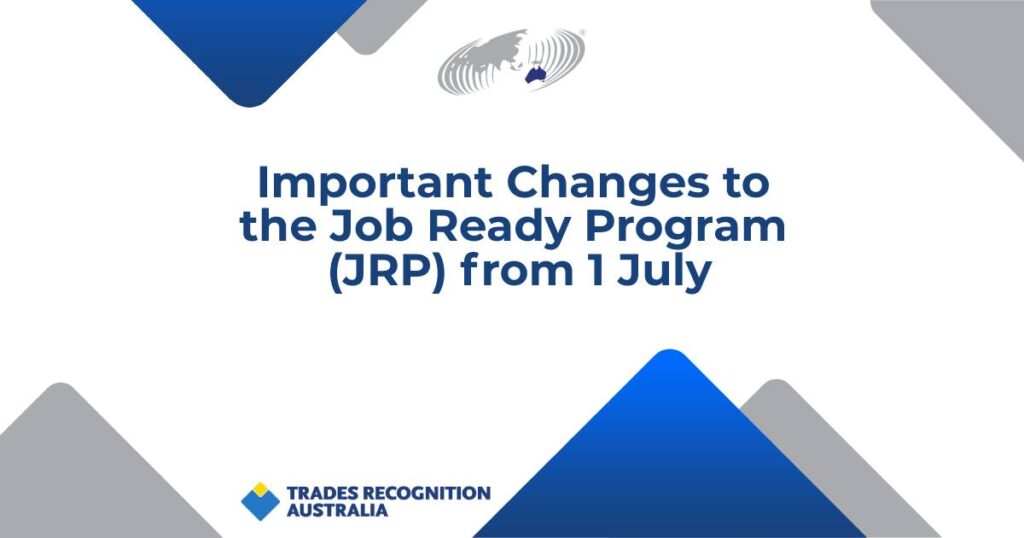 Important Changes to the Job Ready Program (JRP) from 1 July

TRADES RECOGNITION AUSTRALIA